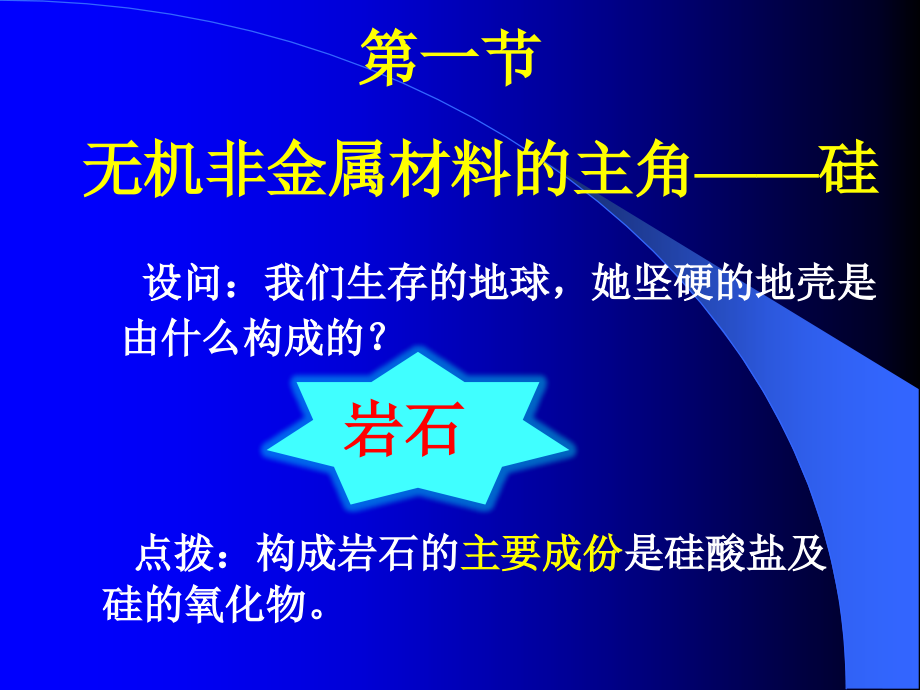 第一节

无机非金属材料的主角——硅

设问：我们生存的地球，她坚硬的地壳是由什么构成的？

岩石

点拨：构成岩石的主要成份是硅酸盐及硅的氧化物。